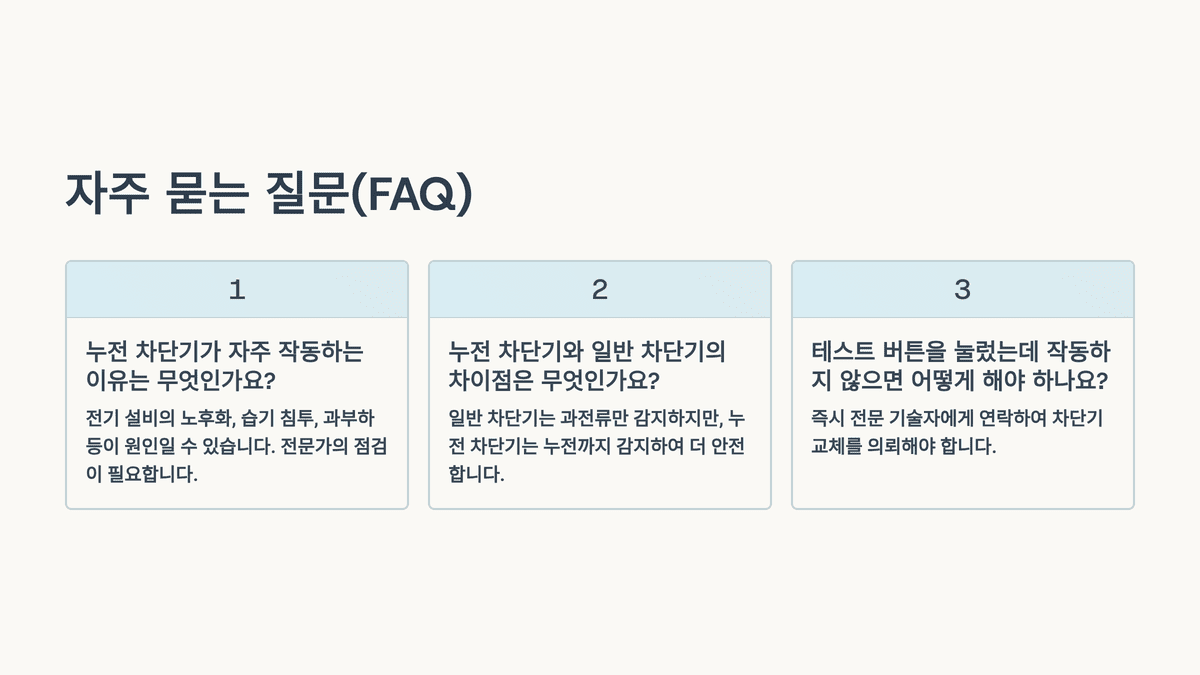 자주 묻는 질문(FAQ)

1

누전 차단기가 자주 작동하는 이유는 무엇인가요?

전기 설비의 노후화, 습기 침투, 과부하 등이 원인일 수 있습니다. 전문가의 점검이 필요합니다.

2

누전 차단기와 일반 차단기의 차이점은 무엇인가요?

일반 차단기는 과전류만 감지하지만, 누전 차단기는 누전까지 감지하여 더 안전합니다.

3

테스트 버튼을 눌렀는데 작동하지 않으면 어떻게 해야 하나요?

즉시 전문 기술자에게 연락하여 차단기 교체를 의뢰해야 합니다.